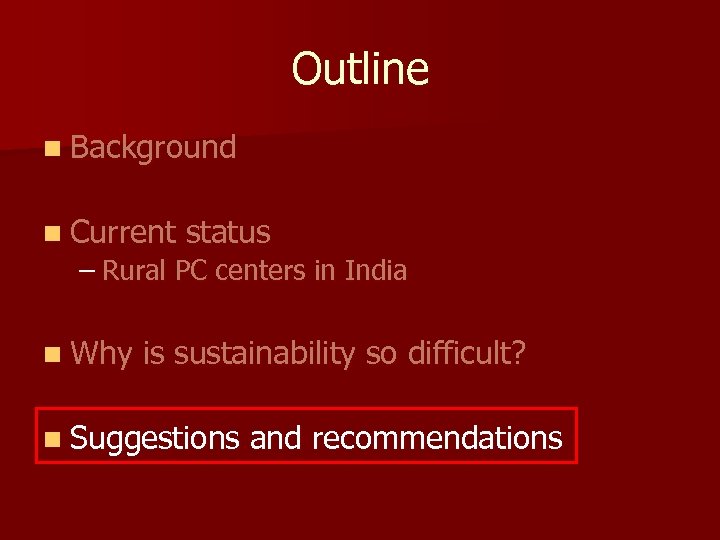 Outline

Background

Current status
– Rural PC centers in India

Why is sustainability so difficult?

Suggestions and recommendations